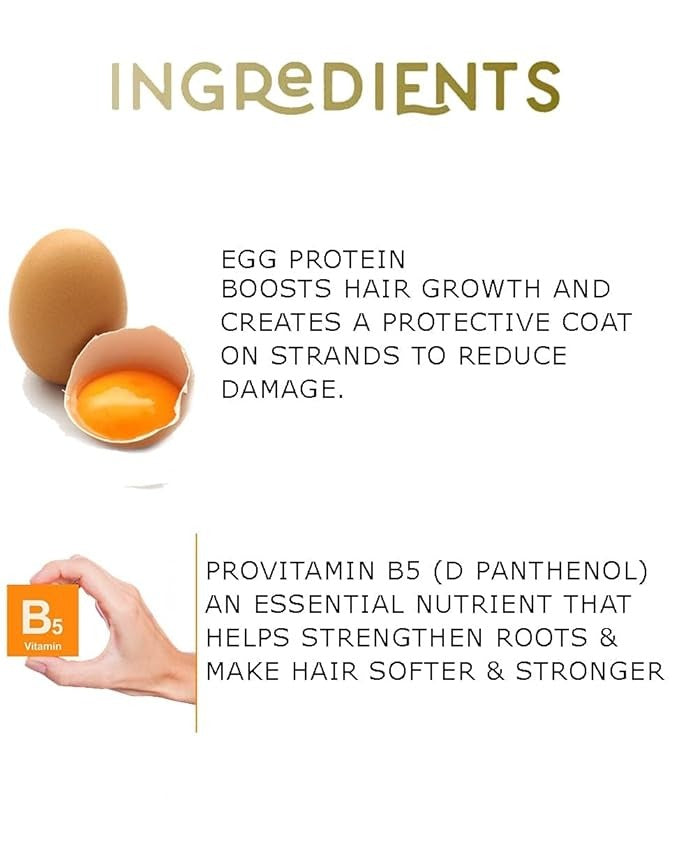 INGReDIENTS

EGG PROTEIN
BOOSTS HAIR GROWTH AND CREATES A PROTECTIVE COAT ON STRANDS TO REDUCE DAMAGE.

B5
Vitamin

PROVITAMIN B5 (D PANTHENOL) AN ESSENTIAL NUTRIENT THAT HELPS STRENGTHEN ROOTS & MAKE HAIR SOFTER & STRONGER